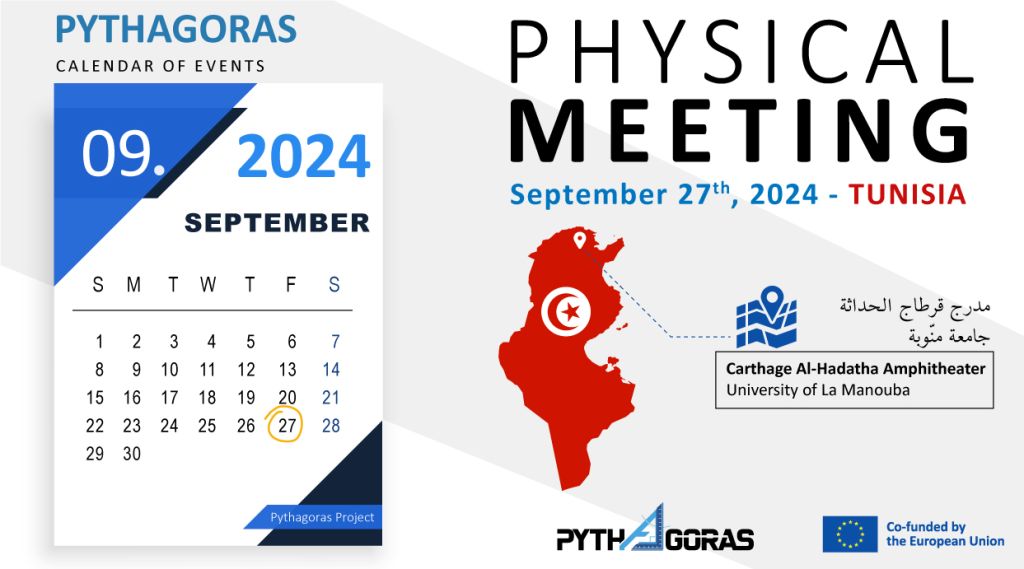 PYTHAGORAS
CALENDAR OF EVENTS

09. 2024

SEPTEMBER

| S | M | T | W | T | F | S |
|---|---|---|---|---|---|---|
| 1 | 2 | 3 | 4 | 5 | 6 | 7 |
| 8 | 9 | 10 | 11 | 12 | 13 | 14 |
| 15 | 16 | 17 | 18 | 19 | 20 | 21 |
| 22 | 23 | 24 | 25 | 26 | 27 | 28 |
| 29 | 30 | | | | | |

Pythagoras Project

PHYSICAL MEETING
September 27$^{th}$, 2024 - TUNISIA

مدرج قرطاج الحداثة
جامعة منّوبة

Carthage Al-Hadatha Amphitheater
University of La Manouba

PYTHAGORAS

Co-funded by the European Union